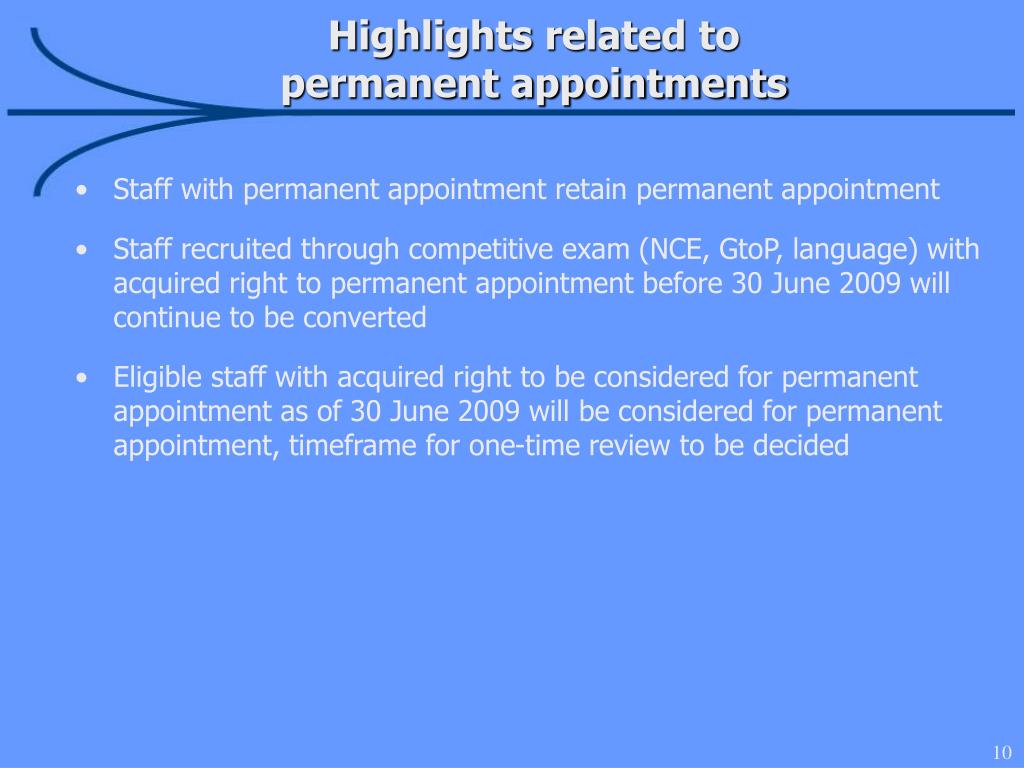 Highlights related to permanent appointments

• Staff with permanent appointment retain permanent appointment

• Staff recruited through competitive exam (NCE, GtoP, language) with acquired right to permanent appointment before 30 June 2009 will continue to be converted

• Eligible staff with acquired right to be considered for permanent appointment as of 30 June 2009 will be considered for permanent appointment, timeframe for one-time review to be decided

10